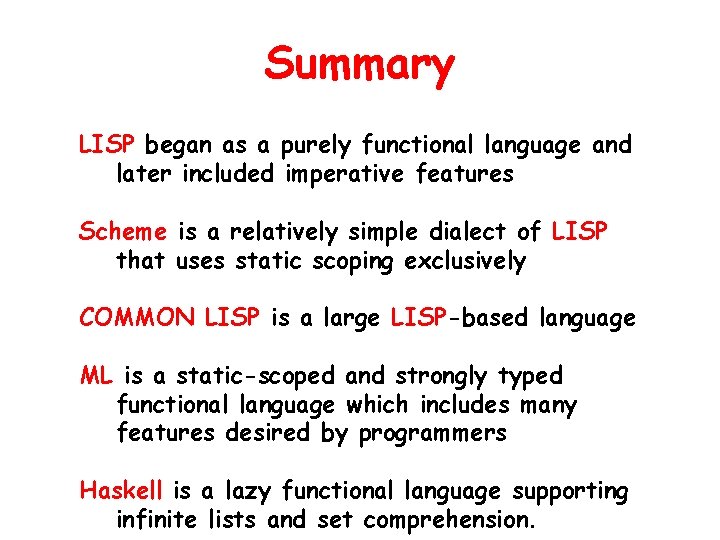 Summary

LISP began as a purely functional language and later included imperative features

Scheme is a relatively simple dialect of LISP that uses static scoping exclusively

COMMON LISP is a large LISP-based language

ML is a static-scoped and strongly typed functional language which includes many features desired by programmers

Haskell is a lazy functional language supporting infinite lists and set comprehension.